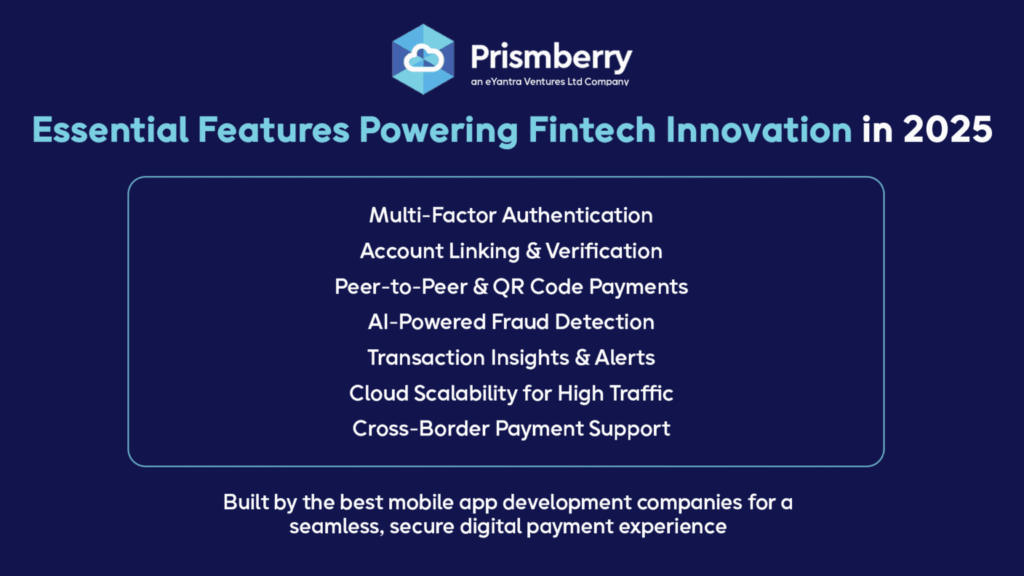 Prismberry
an eYantra Ventures Ltd Company

Essential Features Powering Fintech Innovation in 2025

Multi-Factor Authentication
Account Linking & Verification
Peer-to-Peer & QR Code Payments
AI-Powered Fraud Detection
Transaction Insights & Alerts
Cloud Scalability for High Traffic
Cross-Border Payment Support

Built by the best mobile app development companies for a seamless, secure digital payment experience